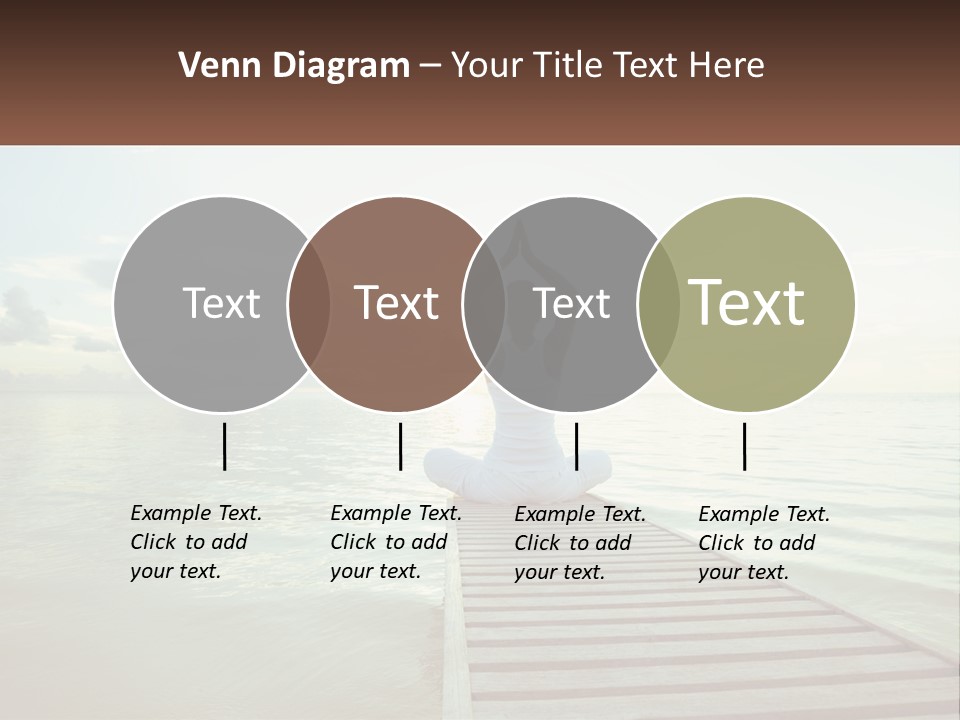 Venn Diagram – Your Title Text Here

Text

Text

Text

Text

Example Text. Click to add your text.

Example Text. Click to add your text.

Example Text. Click to add your text.

Example Text. Click to add your text.